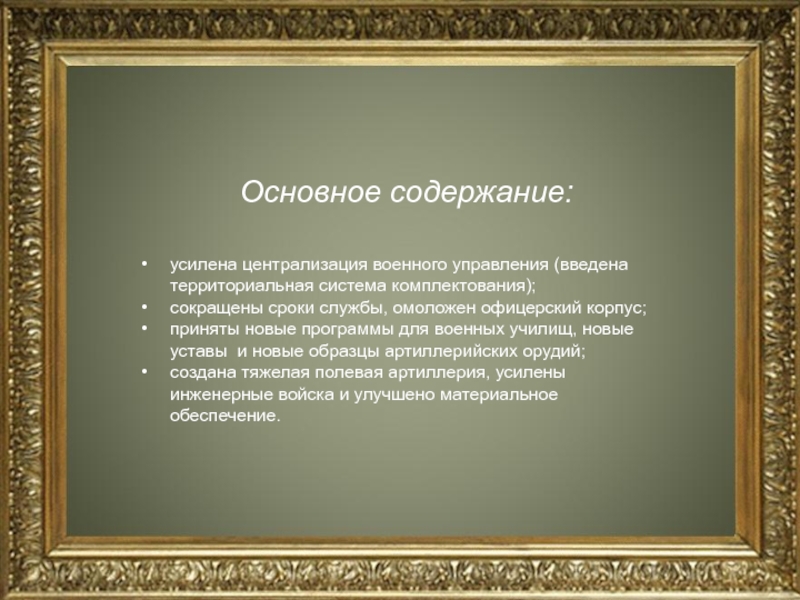 Основное содержание:

• усилена централизация военного управления (введена территориальная система комплектования);
• сокращены сроки службы, омоложен офицерский корпус;
• приняты новые программы для военных училищ, новые уставы и новые образцы артиллерийских орудий;
• создана тяжелая полевая артиллерия, усилены инженерные войска и улучшено материальное обеспечение.